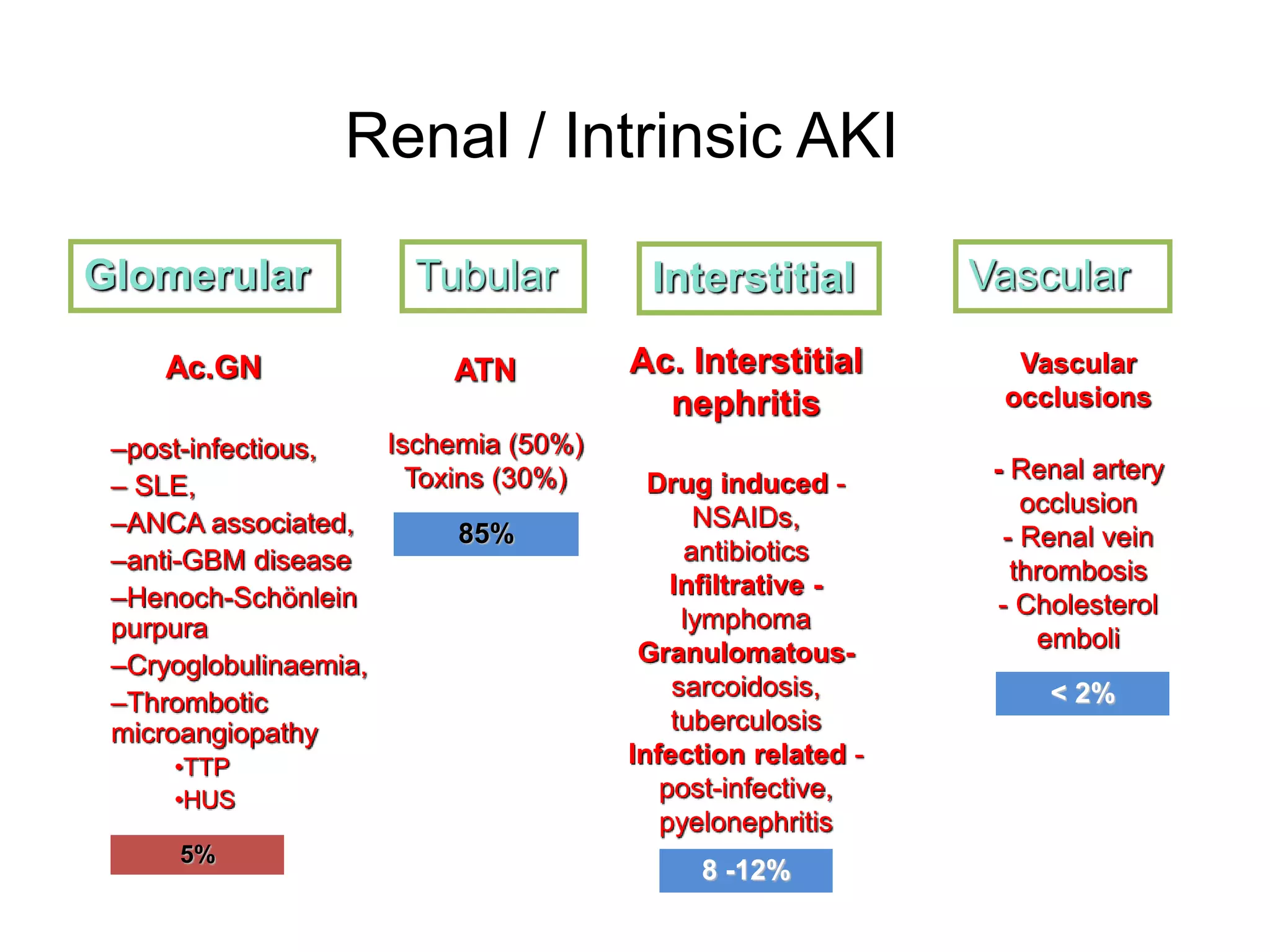 Renal / Intrinsic AKI

Glomerular

Ac.GN

–post-infectious,
– SLE,
–ANCA associated,
–anti-GBM disease
–Henoch-Schönlein purpura
–Cryoglobulinaemia,
–Thrombotic microangiopathy
•TTP
•HUS

5%

Tubular

ATN

Ischemia (50%)
Toxins (30%)

85%

Interstitial

Ac. Interstitial nephritis

Drug induced - NSAIDs, antibiotics
Infiltrative - lymphoma
Granulomatous- sarcoidosis, tuberculosis
Infection related - post-infective, pyelonephritis

8 -12%

Vascular

Vascular occlusions

- Renal artery occlusion
- Renal vein thrombosis
- Cholesterol emboli

< 2%